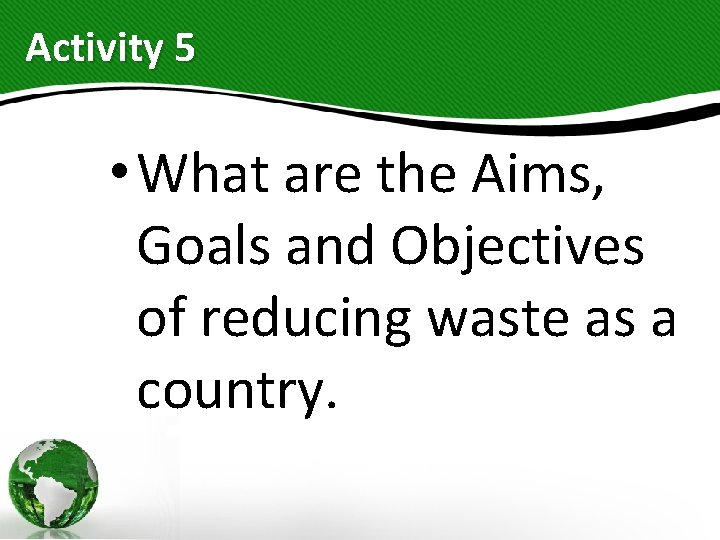 Activity 5

• What are the Aims, Goals and Objectives of reducing waste as a country.